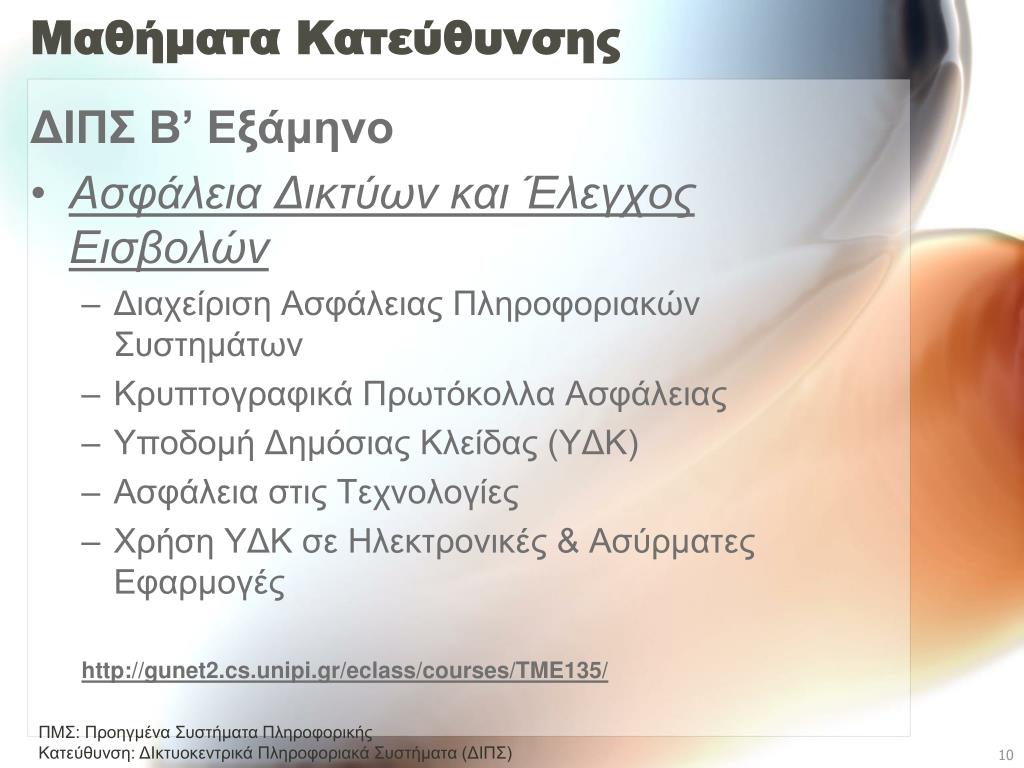 Μαθήματα Κατεύθυνσης

ΔΙΠΣ Β’ Εξάμηνο

• Ασφάλεια Δικτύων και Έλεγχος Εισβολών
  – Διαχείριση Ασφάλειας Πληροφοριακών Συστημάτων
  – Κρυπτογραφικά Πρωτόκολλα Ασφάλειας
  – Υποδομή Δημόσιας Κλείδας (ΥΔΚ)
  – Ασφάλεια στις Τεχνολογίες
  – Χρήση ΥΔΚ σε Ηλεκτρονικές & Ασύρματες Εφαρμογές

http://gunet2.cs.unipi.gr/eclass/courses/TME135/

ΠΜΣ: Προηγμένα Συστήματα Πληροφορικής
Κατεύθυνση: Δικτυοκεντρικά Πληροφοριακά Συστήματα (ΔΙΠΣ)

10